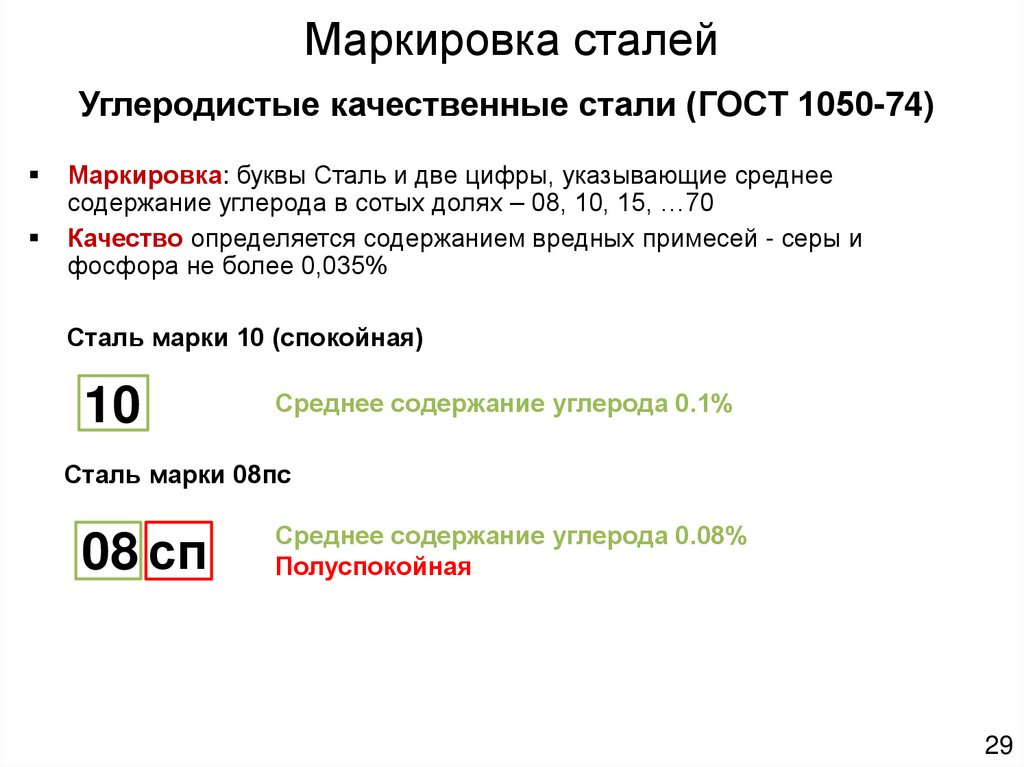 Маркировка сталей

Углеродистые качественные стали (ГОСТ 1050-74)

▪ Маркировка: буквы Сталь и две цифры, указывающие среднее содержание углерода в сотых долях – 08, 10, 15, …70

▪ Качество определяется содержанием вредных примесей - серы и фосфора не более 0,035%

Сталь марки 10 (спокойная)

10

Среднее содержание углерода 0.1%

Сталь марки 08пс

08 сп

Среднее содержание углерода 0.08%
Полуспокойная

29